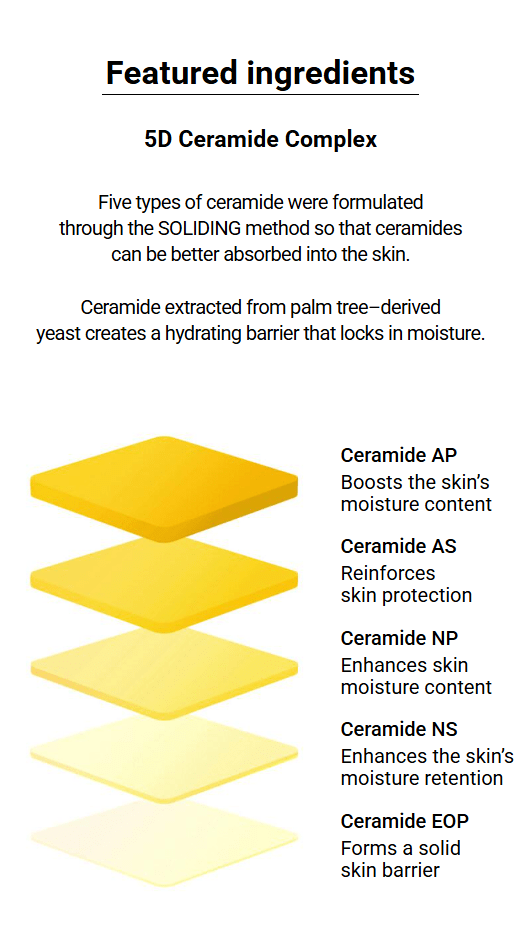 Featured ingredients

5D Ceramide Complex

Five types of ceramide were formulated through the SOLIDING method so that ceramides can be better absorbed into the skin.

Ceramide extracted from palm tree–derived yeast creates a hydrating barrier that locks in moisture.

Ceramide AP
Boosts the skin's moisture content

Ceramide AS
Reinforces skin protection

Ceramide NP
Enhances skin moisture content

Ceramide NS
Enhances the skin's moisture retention

Ceramide EOP
Forms a solid skin barrier